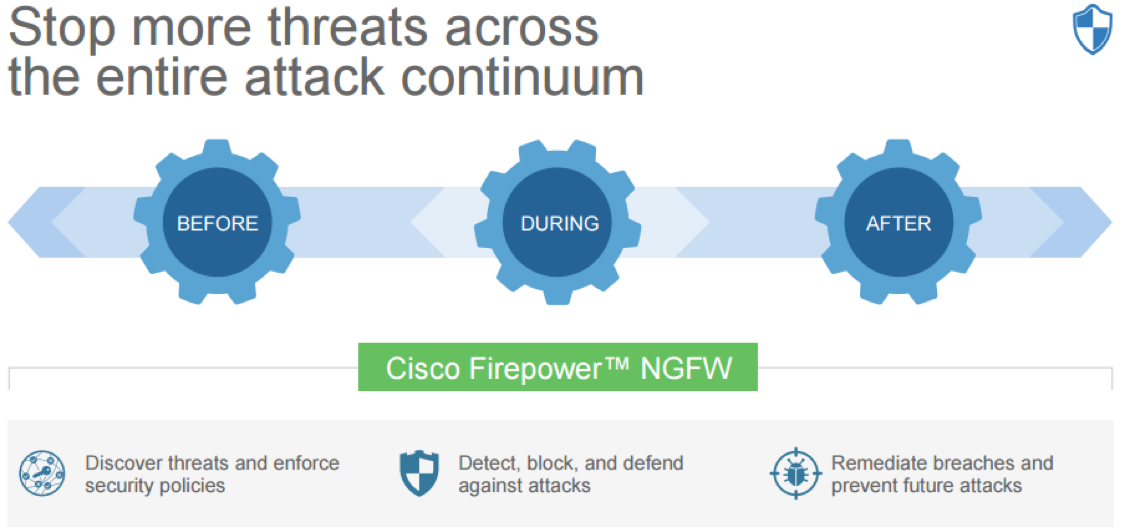 Stop more threats across the entire attack continuum

BEFORE

DURING

AFTER

Cisco Firepower™ NGFW

Discover threats and enforce security policies

Detect, block, and defend against attacks

Remediate breaches and prevent future attacks